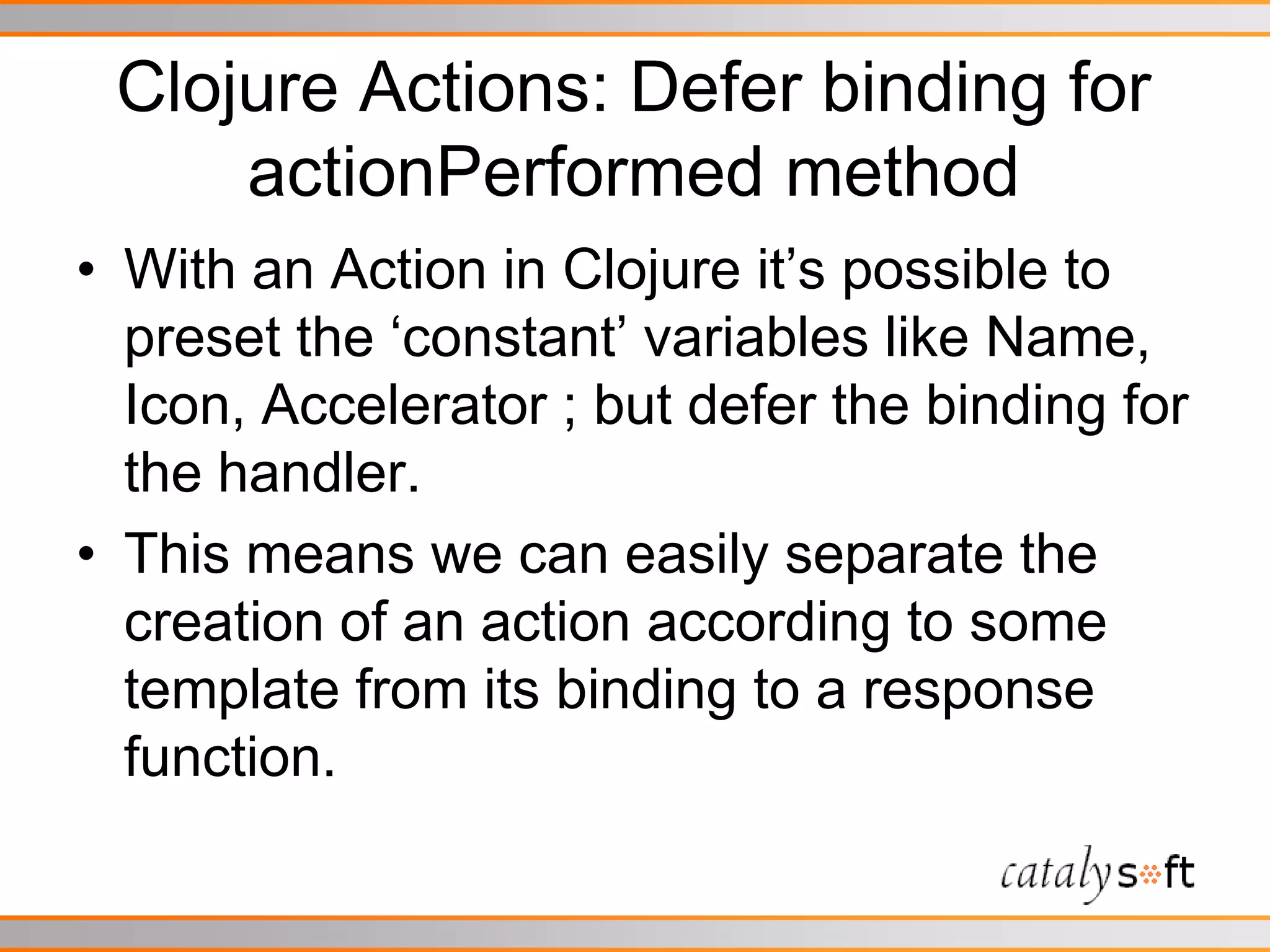 Clojure Actions: Defer binding for actionPerformed method

• With an Action in Clojure it’s possible to preset the ‘constant’ variables like Name, Icon, Accelerator ; but defer the binding for the handler.

• This means we can easily separate the creation of an action according to some template from its binding to a response function.

catalysoft